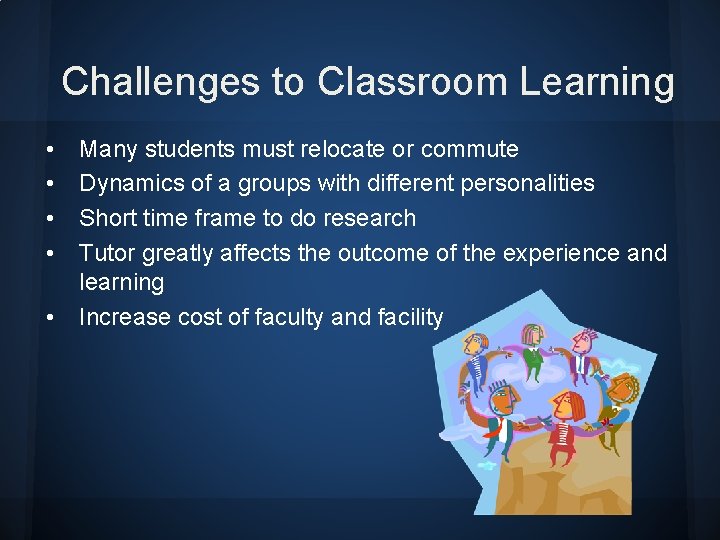 Challenges to Classroom Learning

• Many students must relocate or commute
• Dynamics of a groups with different personalities
• Short time frame to do research
• Tutor greatly affects the outcome of the experience and learning
• Increase cost of faculty and facility